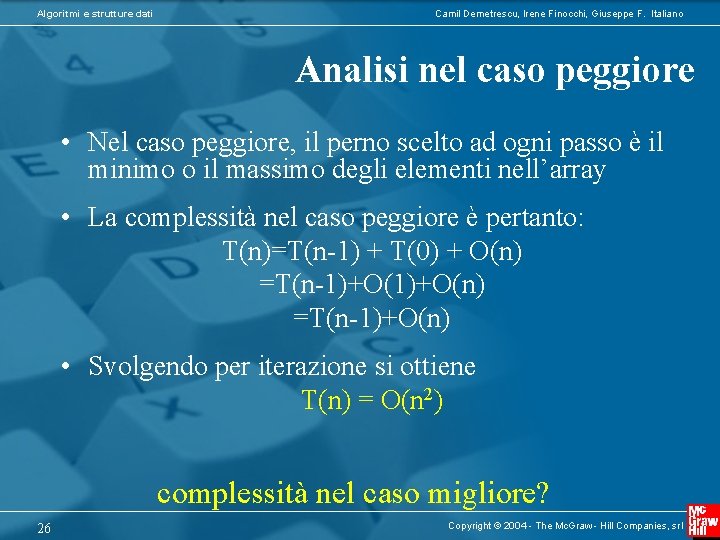 Algoritmi e strutture dati

Camil Demetrescu, Irene Finocchi, Giuseppe F. Italiano

Analisi nel caso peggiore

• Nel caso peggiore, il perno scelto ad ogni passo è il minimo o il massimo degli elementi nell'array

• La complessità nel caso peggiore è pertanto:

$T(n)=T(n-1) + T(0) + O(n)$
$=T(n-1)+O(1)+O(n)$
$=T(n-1)+O(n)$

• Svolgendo per iterazione si ottiene

$T(n) = O(n^2)$

complessità nel caso migliore?

26

Copyright © 2004 - The McGraw - Hill Companies, srl

Mc Graw Hill